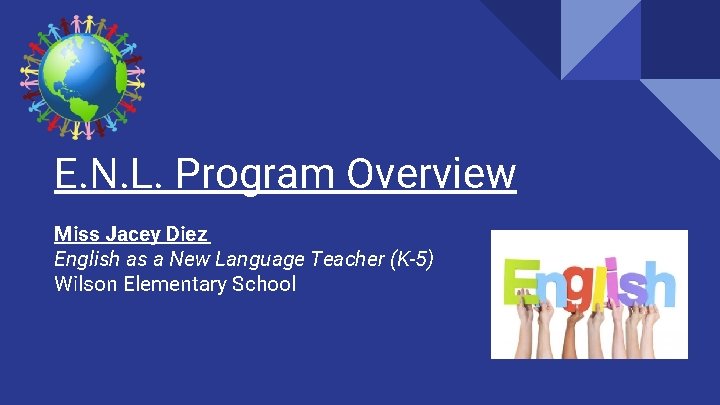 E.N.L. Program Overview

Miss Jacey Diez
English as a New Language Teacher (K-5)
Wilson Elementary School

English